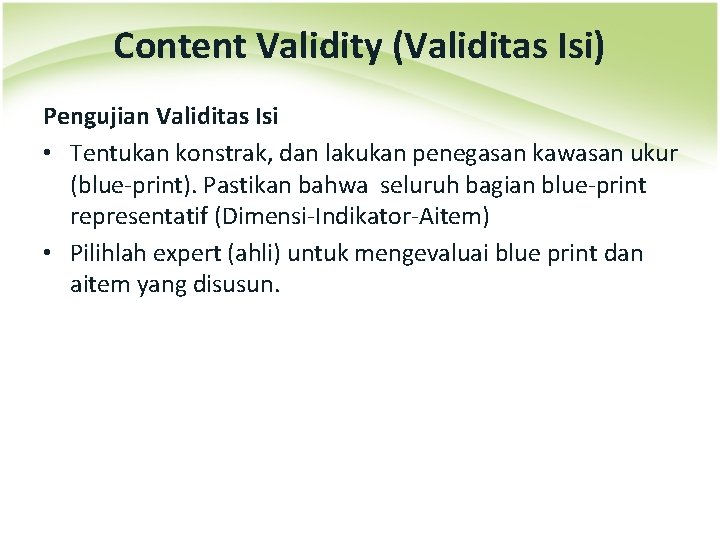 Content Validity (Validitas Isi)

Pengujian Validitas Isi

• Tentukan konstrak, dan lakukan penegasan kawasan ukur (blue-print). Pastikan bahwa seluruh bagian blue-print representatif (Dimensi-Indikator-Aitem)

• Pilihlah expert (ahli) untuk mengevaluai blue print dan aitem yang disusun.